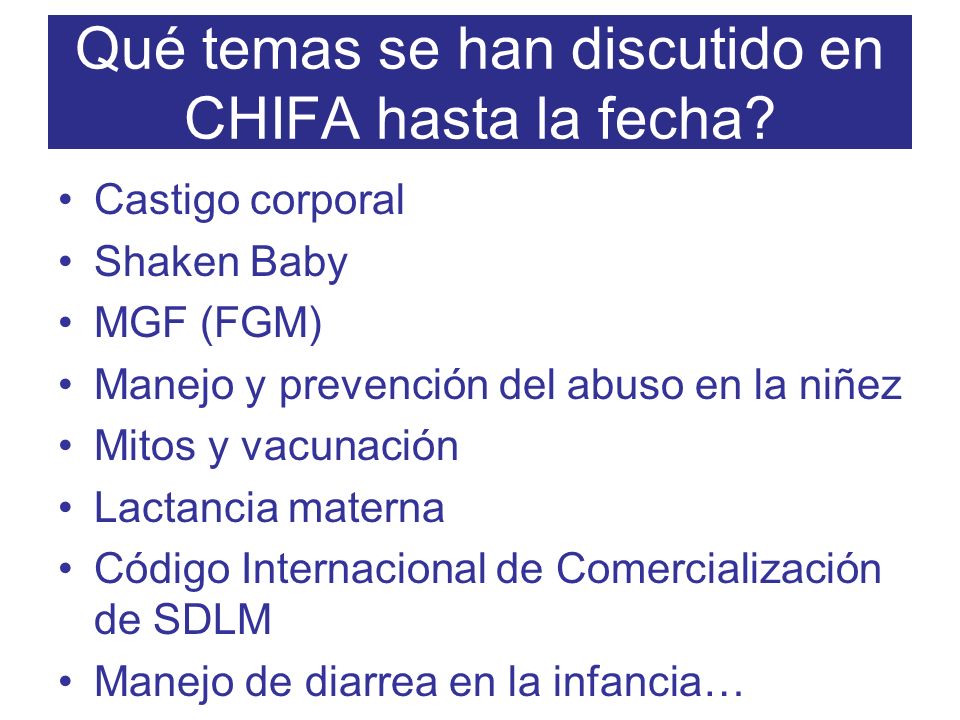 Qué temas se han discutido en CHIFA hasta la fecha?

• Castigo corporal
• Shaken Baby
• MGF (FGM)
• Manejo y prevención del abuso en la niñez
• Mitos y vacunación
• Lactancia materna
• Código Internacional de Comercialización de SDLM
• Manejo de diarrea en la infancia…